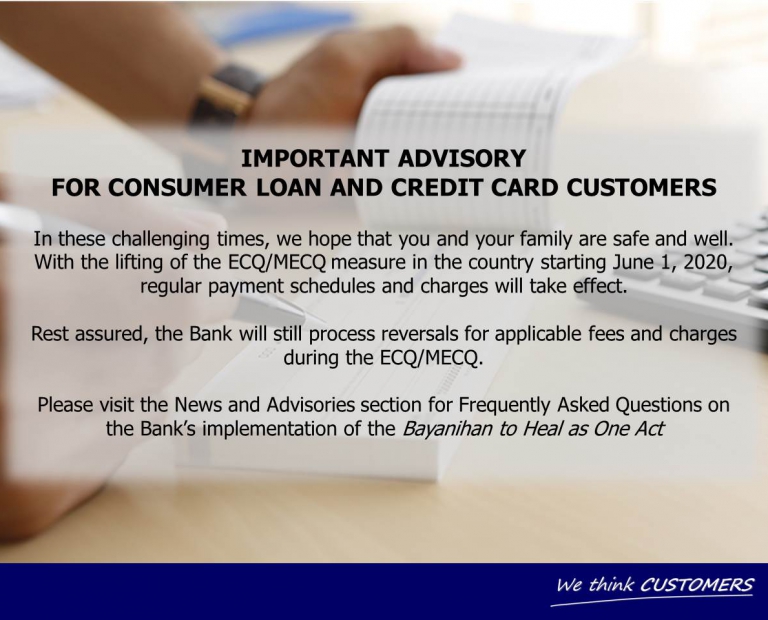 IMPORTANT ADVISORY
FOR CONSUMER LOAN AND CREDIT CARD CUSTOMERS

In these challenging times, we hope that you and your family are safe and well. With the lifting of the ECQ/MECQ measure in the country starting June 1, 2020, regular payment schedules and charges will take effect.

Rest assured, the Bank will still process reversals for applicable fees and charges during the ECQ/MECQ.

Please visit the News and Advisories section for Frequently Asked Questions on the Bank's implementation of the Bayanihan to Heal as One Act

We think CUSTOMERS